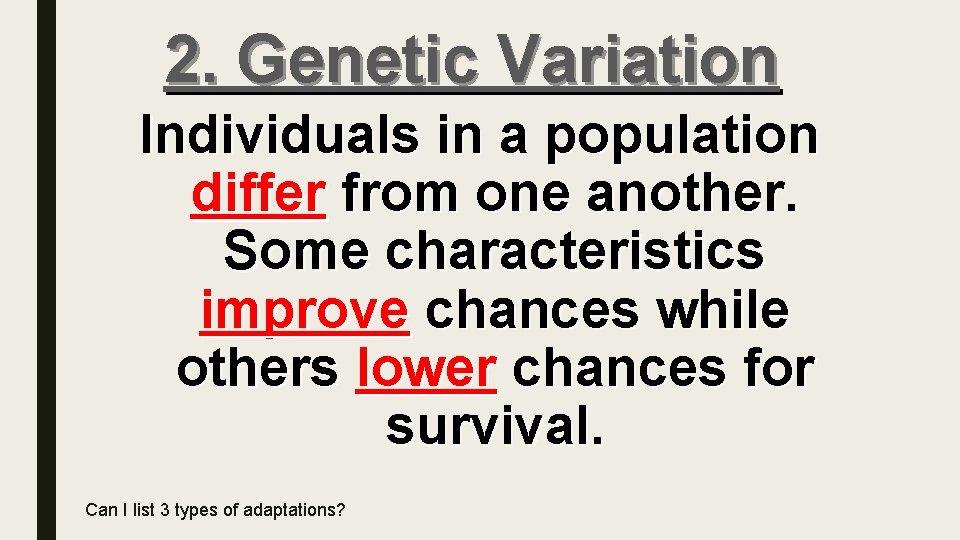 2. Genetic Variation

Individuals in a population differ from one another. Some characteristics improve chances while others lower chances for survival.

Can I list 3 types of adaptations?